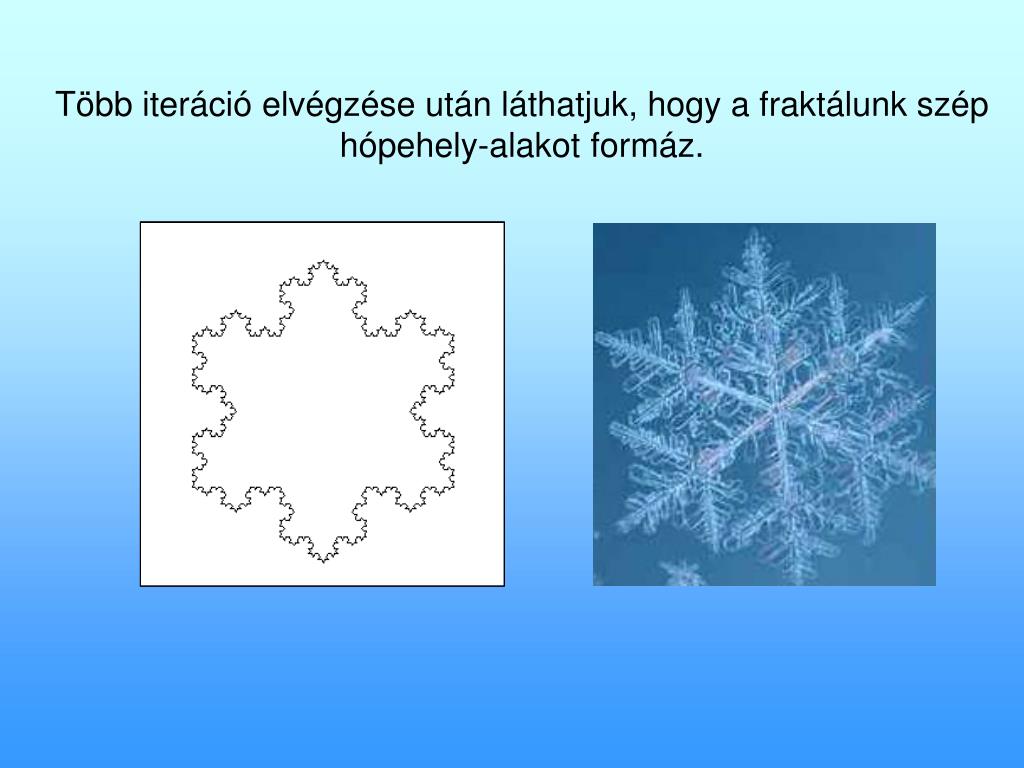 Több iteráció elvégzése után láthatjuk, hogy a fraktálunk szép hópehely-alakot formáz.